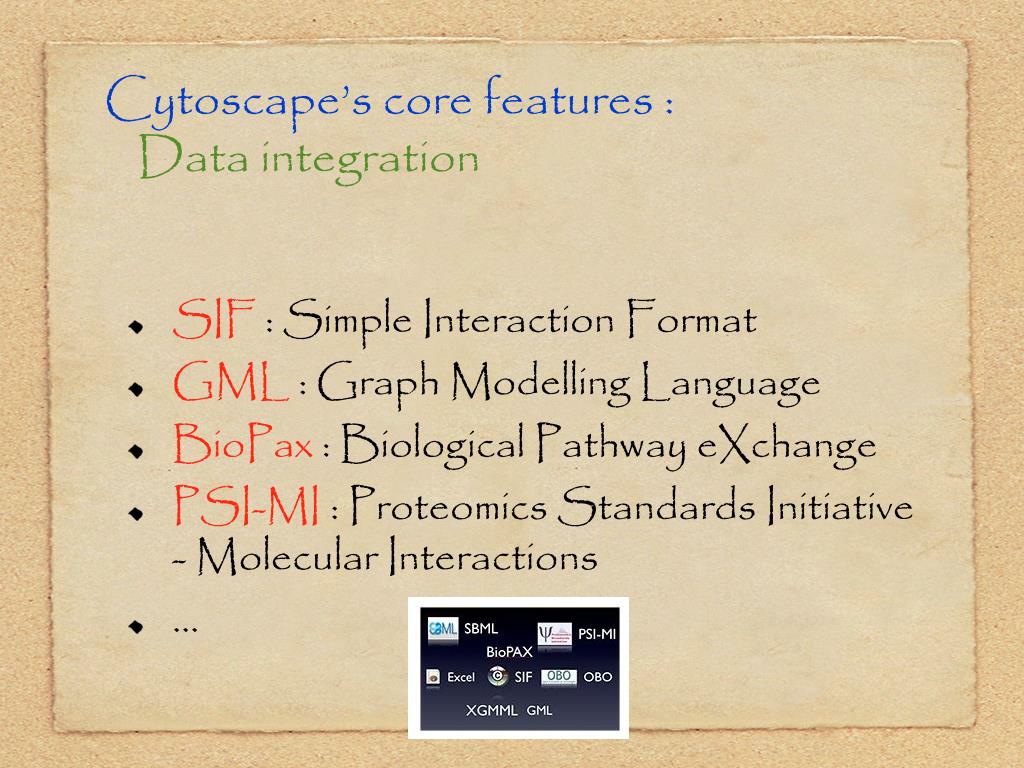 Cytoscape's core features :
Data integration

- SIF : Simple Interaction Format
- GML : Graph Modelling Language
- BioPax : Biological Pathway eXchange
- PSI-MI : Proteomics Standards Initiative - Molecular Interactions
- ...

SBML
PSI-MI
BioPAX
Excel
SIF
OBO
OBO
XGMML
GML